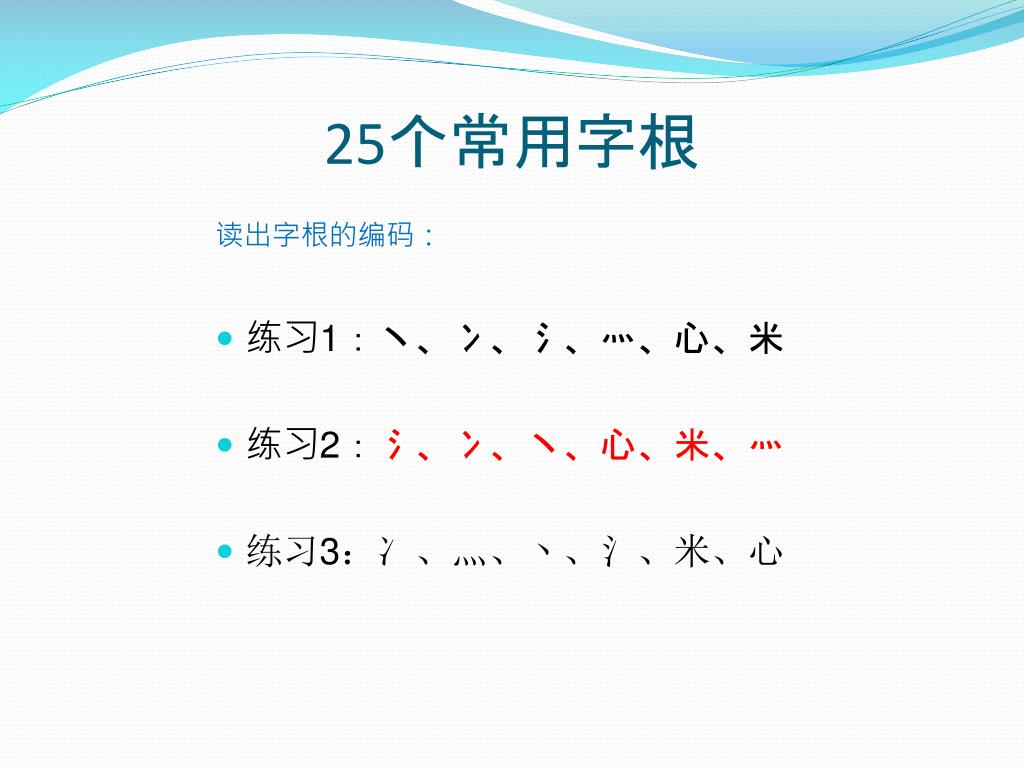 25个常用字根

读出字根的编码：

- 练习1：丶、冫、氵、灬、心、米
- 练习2：氵、冫、丶、心、米、灬
- 练习3：冫、灬、丶、氵、米、心